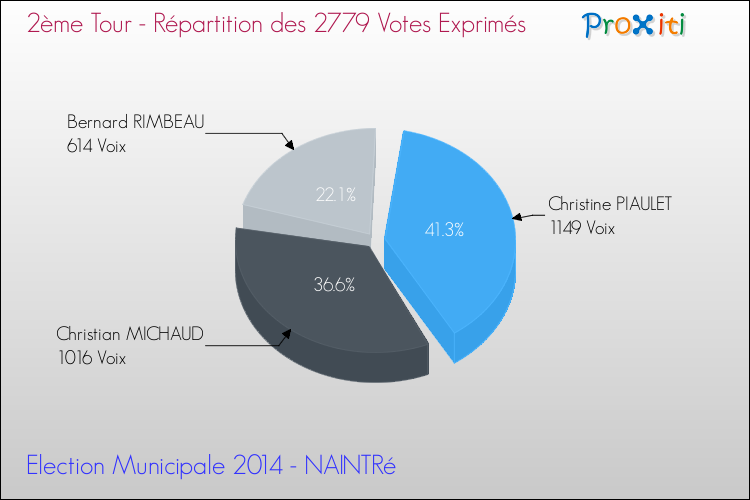 2ème Tour - Répartition des 2779 Votes Exprimés

Proxiti

Bernard RIMBEAU
614 Voix

22.1%

Christine PIAULET
1149 Voix

41.3%

36.6%

Christian MICHAUD
1016 Voix

Election Municipale 2014 - NAINTRé